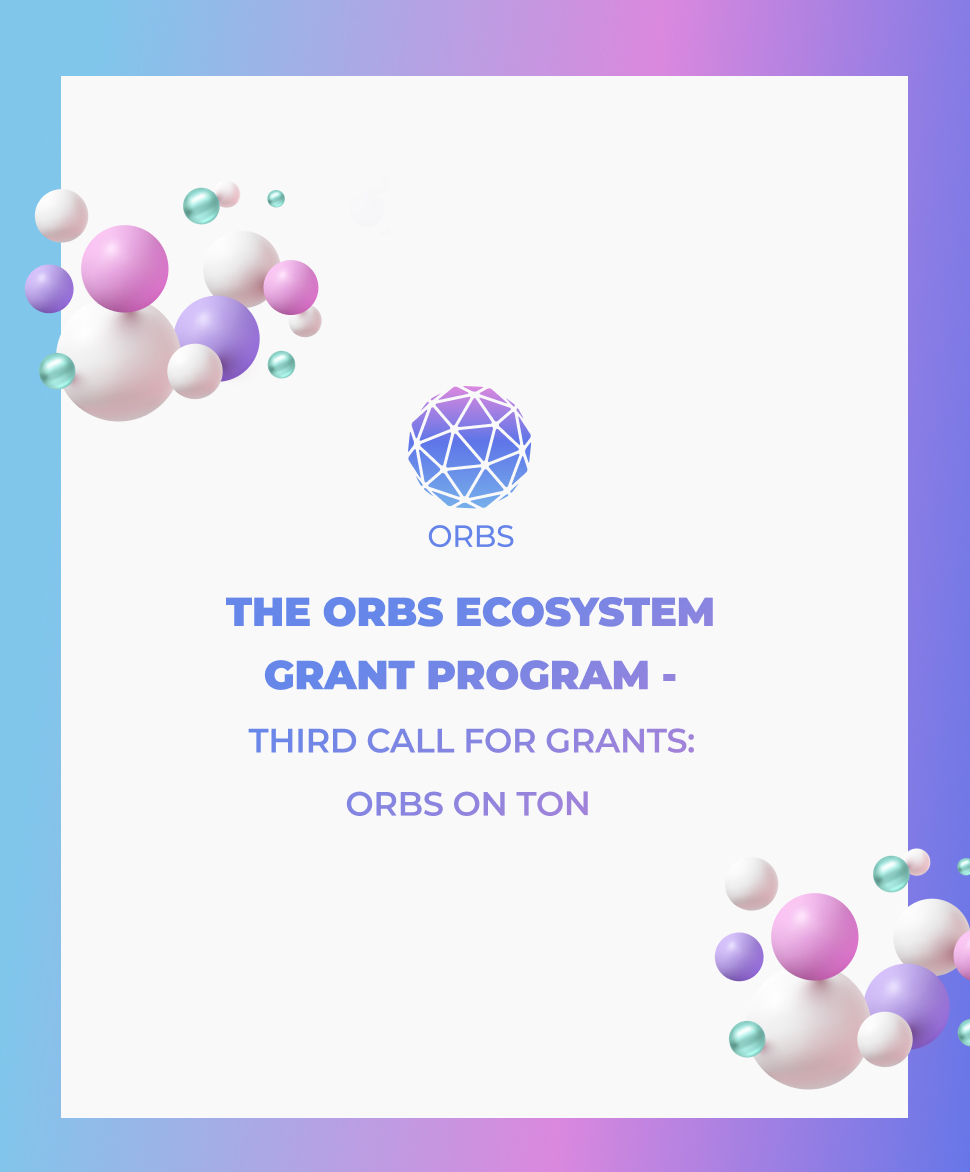 ORBS

THE ORBS ECOSYSTEM GRANT PROGRAM -

THIRD CALL FOR GRANTS:

ORBS ON TON